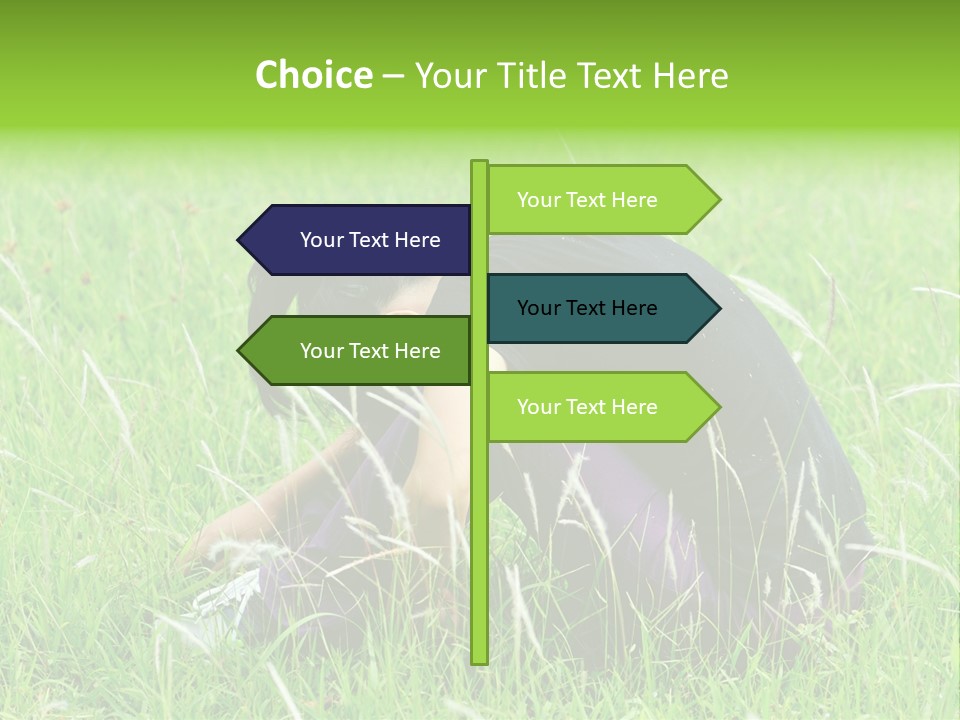 Choice – Your Title Text Here

Your Text Here

Your Text Here

Your Text Here

Your Text Here

Your Text Here